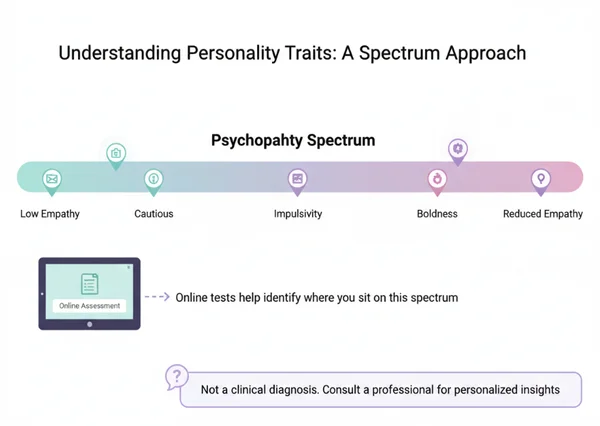 Understanding Personality Traits: A Spectrum Approach

Psychopahty Spectrum

Low Empathy

Cautious

Impulsivity

Boldness

Reduced Empathy

Online Assessment

Online tests help identify where you sit on this spectrum

?

Not a clinical diagnosis. Consult a professional for personalized insights